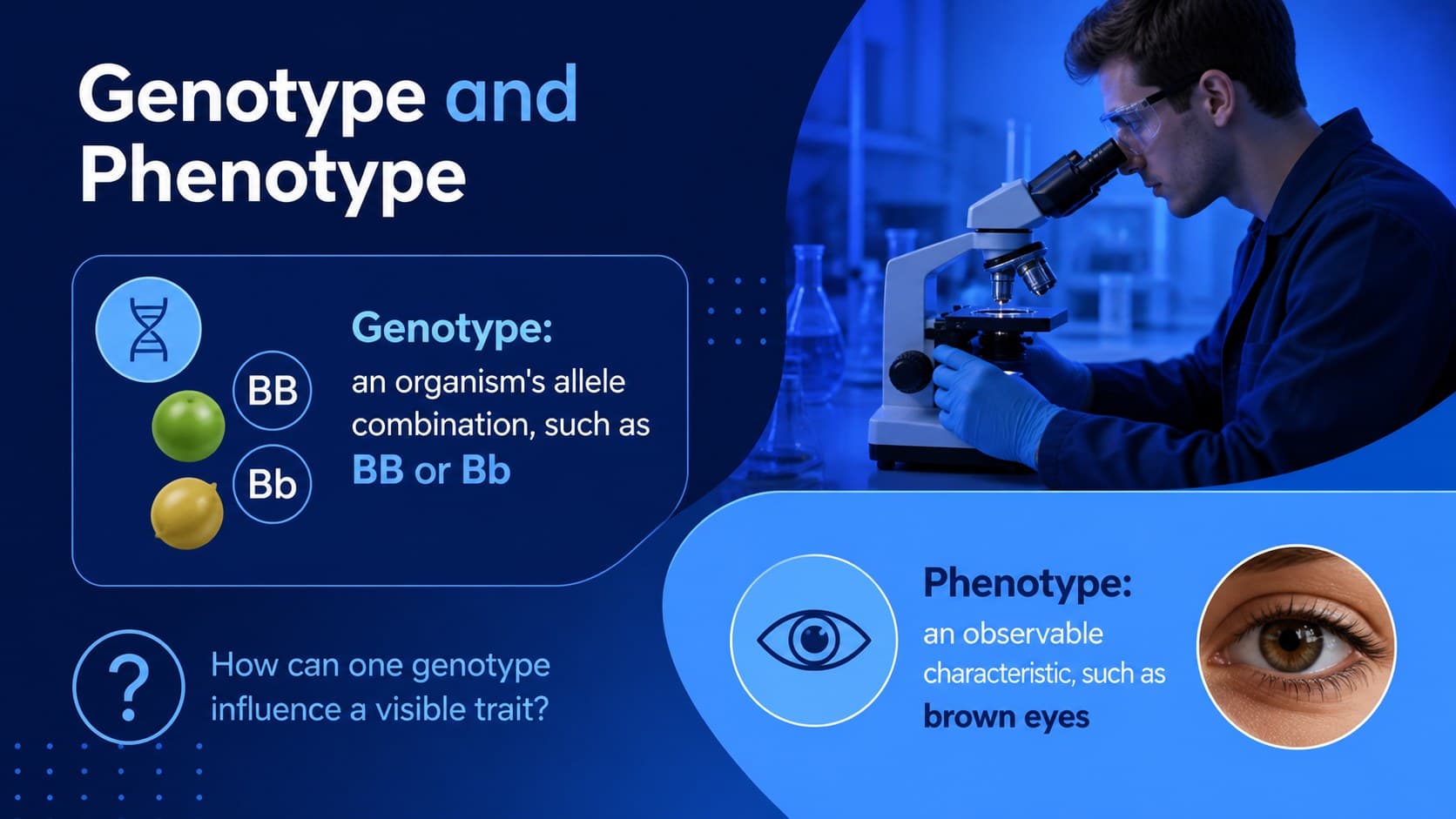 Genotype and Phenotype

BB

Bb

Genotype:
an organism's allele combination, such as BB or Bb

How can one genotype influence a visible trait?

Phenotype:
an observable characteristic, such as brown eyes